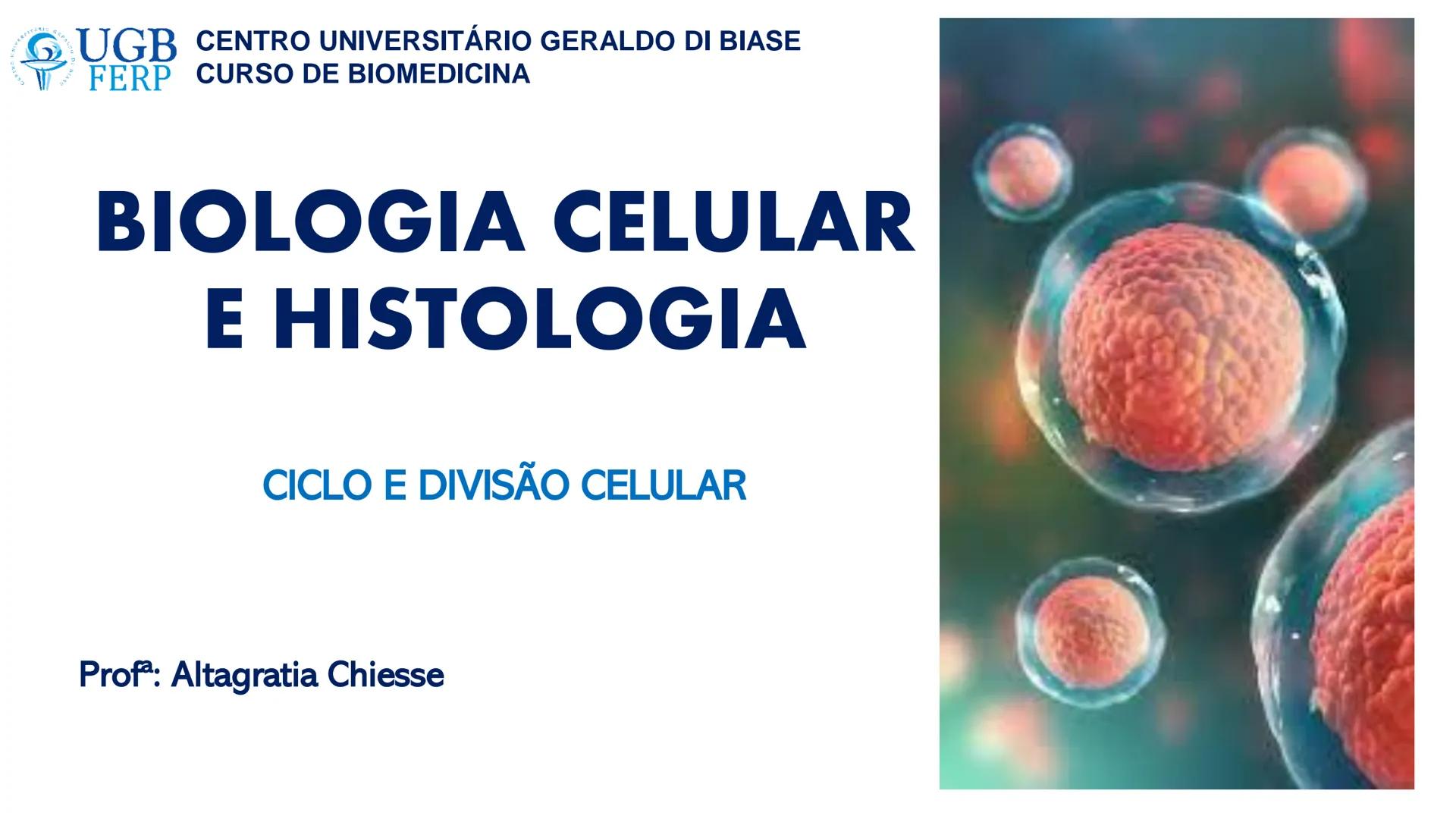 UGB
FERP
CENTRO UNIVERSITÁRIO GERALDO DI BIASE
CURSO DE BIOMEDICINA

BIOLOGIA CELULAR E HISTOLOGIA

CICLO E DIVISÃO CELULAR

Profª: Altagratia Chiesse